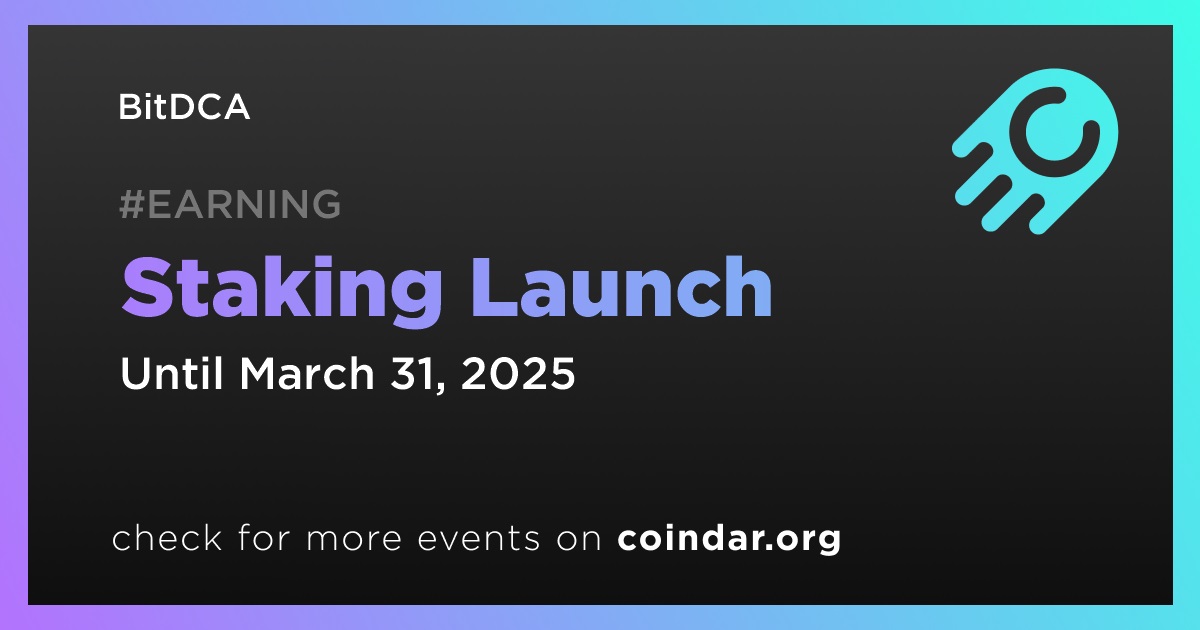 BitDCA

#EARNING

Staking Launch

Until March 31, 2025

check for more events on coindar.org